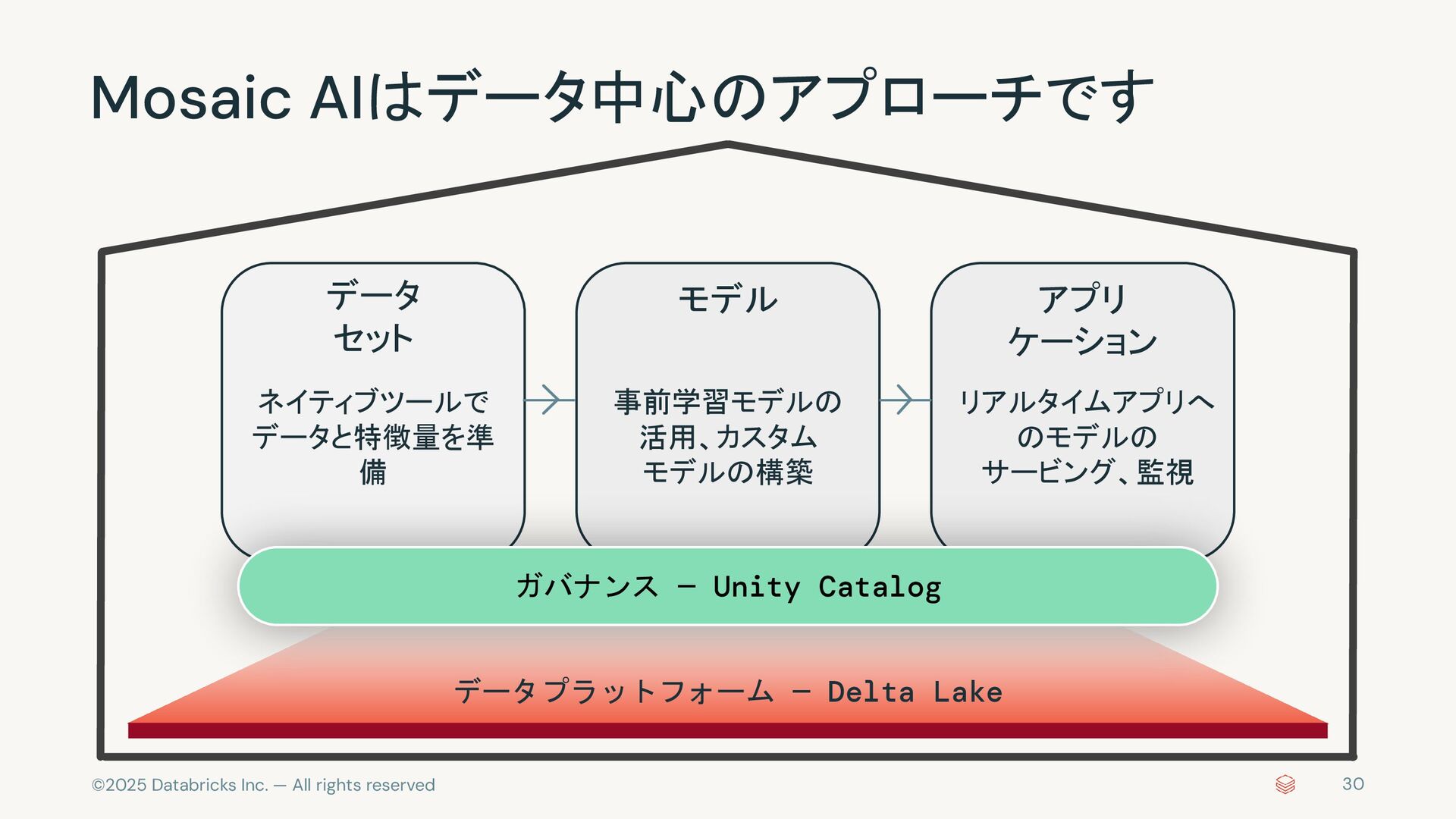 Mosaic AIはデータ中心のアプローチです

データセット

ネイティブツールでデータと特徴量を準備

モデル

事前学習モデルの活用、カスタムモデルの構築

アプリケーション

リアルタイムアプリへのモデルのサービング、監視

ガバナンス – Unity Catalog

データプラットフォーム – Delta Lake

©2025 Databricks Inc. — All rights reserved

30